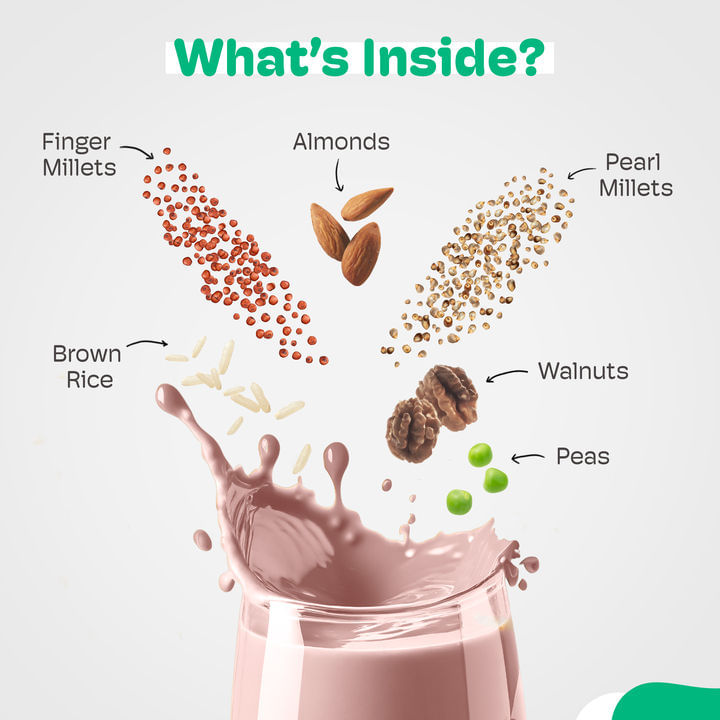 What's Inside?

Finger Millets

Almonds

Pearl Millets

Brown Rice

Walnuts

Peas